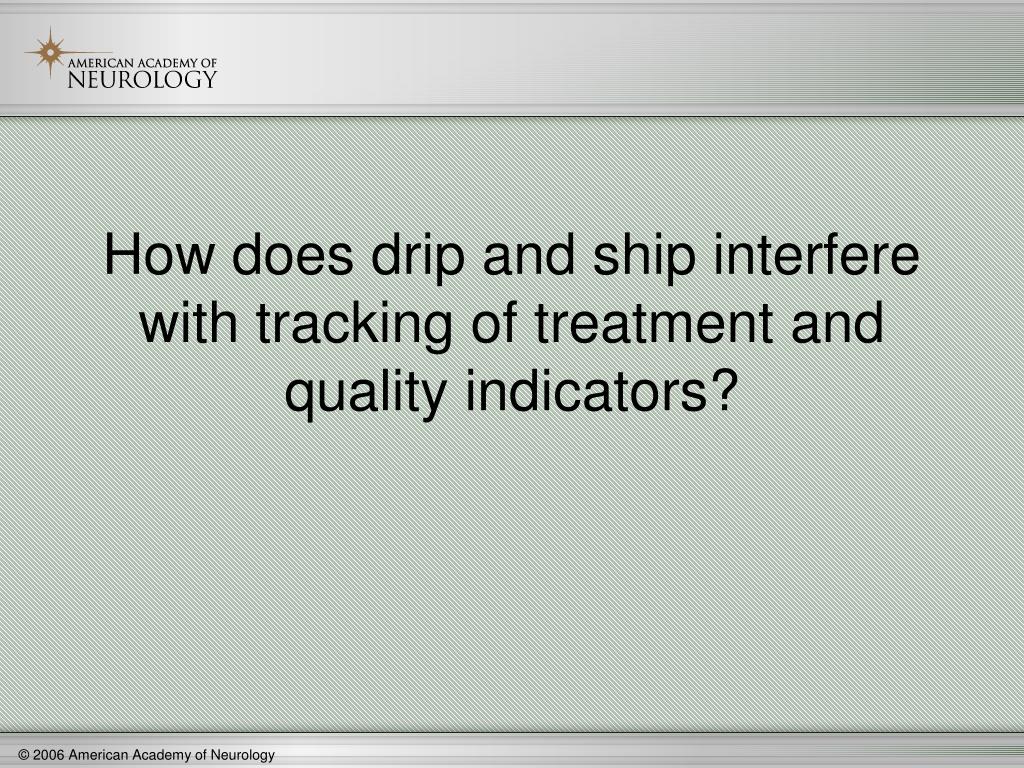 AMERICAN ACADEMY OF NEUROLOGY

How does drip and ship interfere with tracking of treatment and quality indicators?

© 2006 American Academy of Neurology